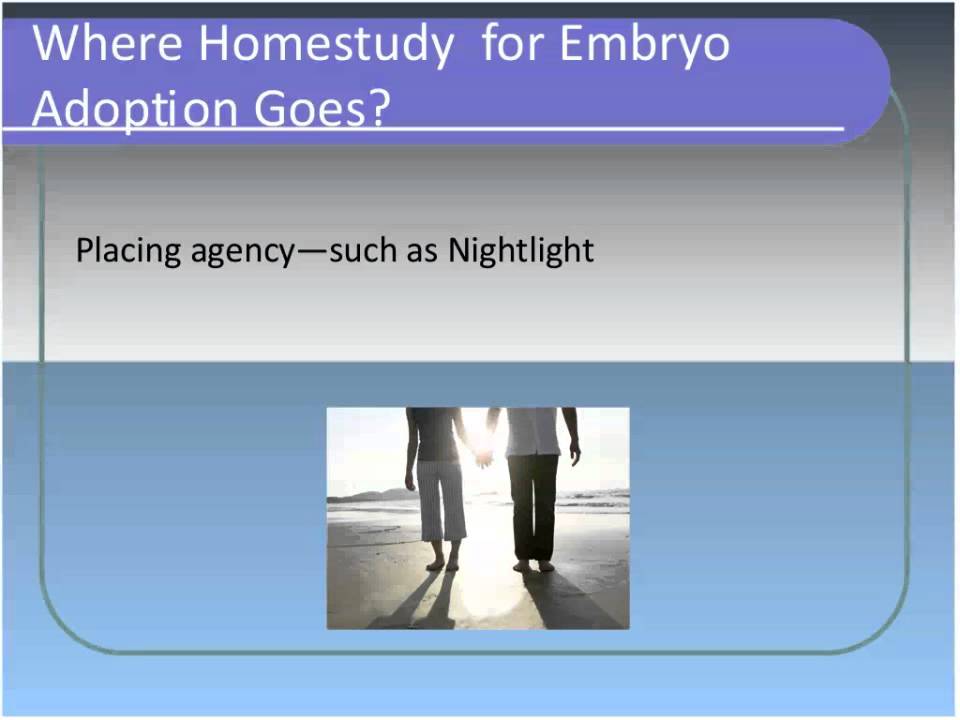 Where Homestudy for Embryo Adoption Goes?

Placing agency—such as Nightlight